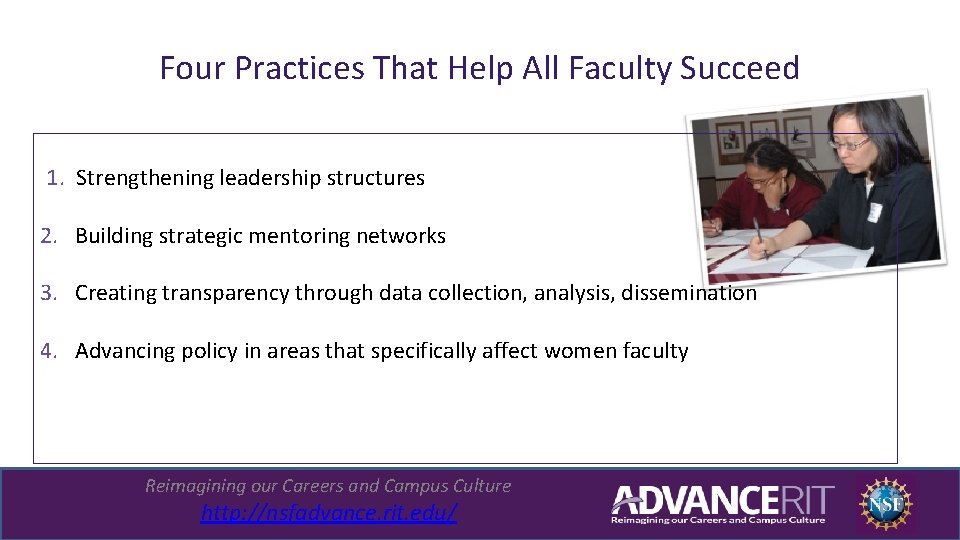 Four Practices That Help All Faculty Succeed

1. Strengthening leadership structures

2. Building strategic mentoring networks

3. Creating transparency through data collection, analysis, dissemination

4. Advancing policy in areas that specifically affect women faculty

Reimagining our Careers and Campus Culture
http://nsfadvance.rit.edu/

ADVANCE RIT
Reimagining our Careers and Campus Culture

NSF